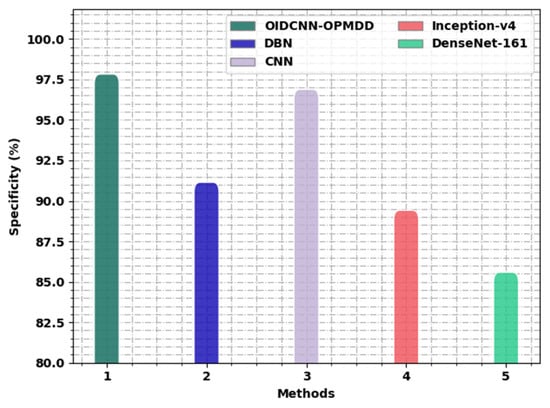 OIDCNN-OPMDD
DBN
CNN
Inception-v4
DenseNet-161

Specificity (%)

100.0
97.5
95.0
92.5
90.0
87.5
85.0
82.5
80.0

1
2
3
4
5

Methods